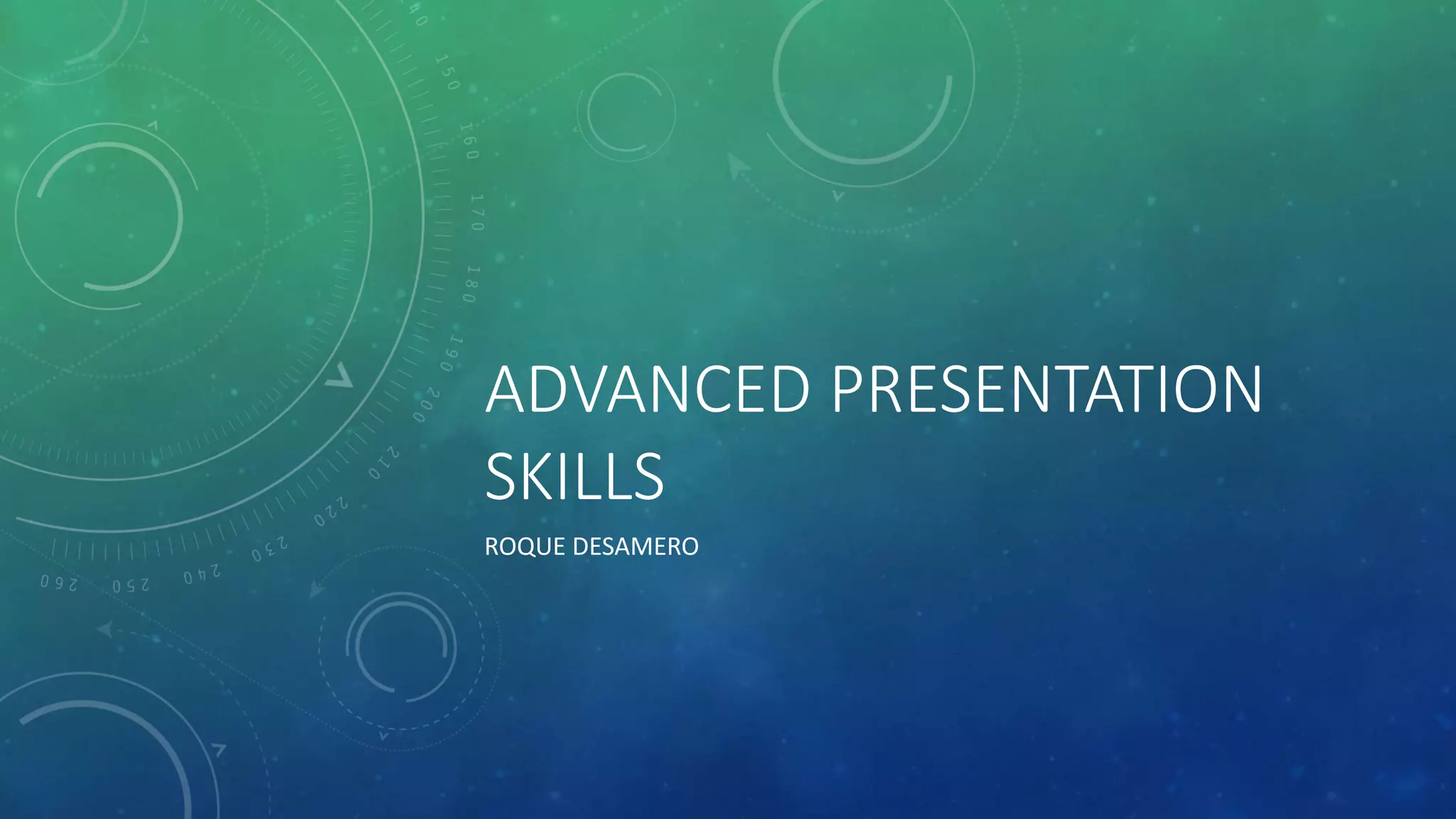 ADVANCED PRESENTATION SKILLS

ROQUE DESAMERO